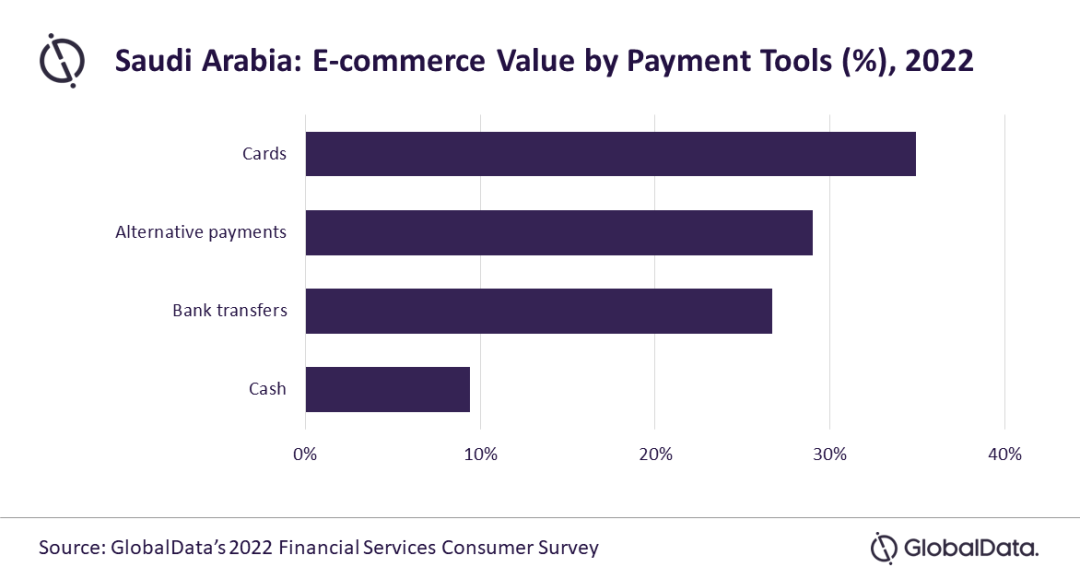 Saudi Arabia: E-commerce Value by Payment Tools (%), 2022

Cards

Alternative payments

Bank transfers

Cash

0%
10%
20%
30%
40%

Source: GlobalData's 2022 Financial Services Consumer Survey

GlobalData.